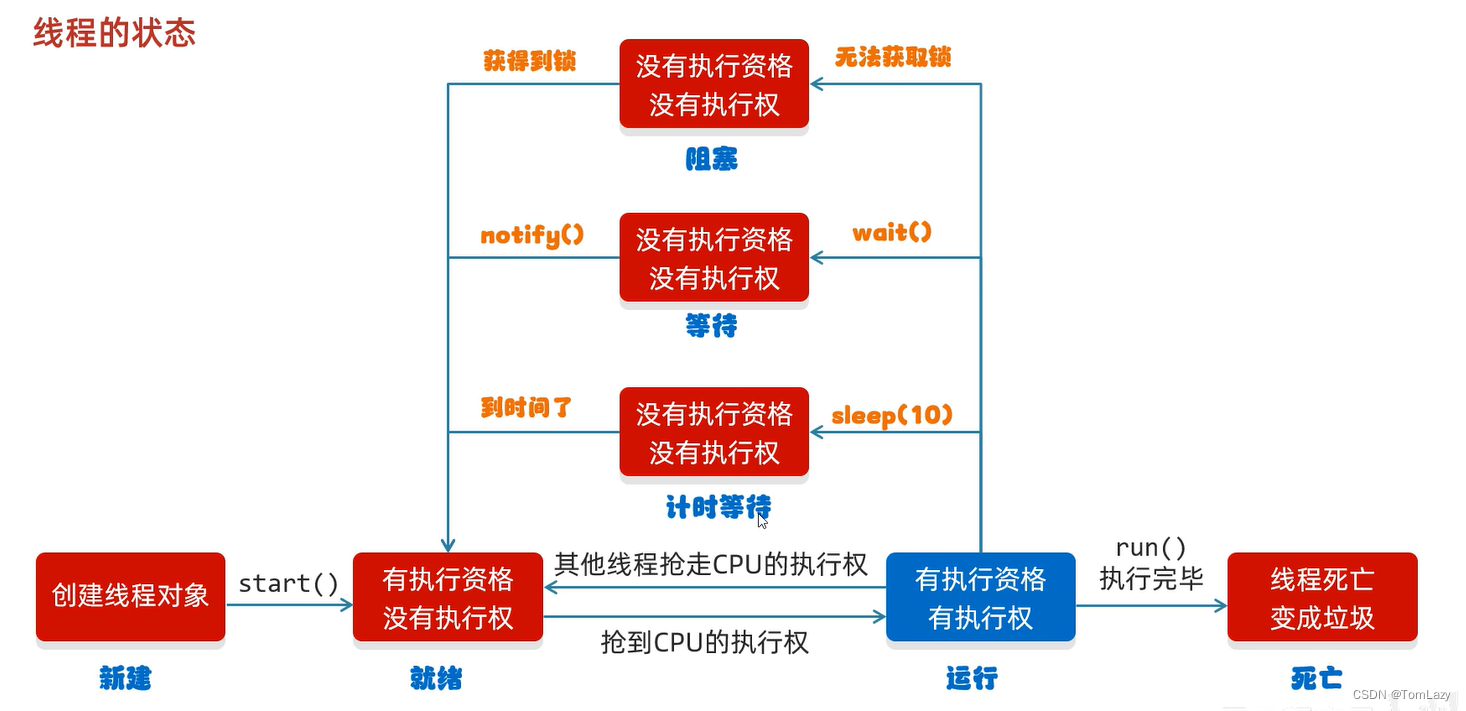 线程的状态

获得到锁

没有执行资格
没有执行权

无法获取锁

阻塞

notify()

没有执行资格
没有执行权

wait()

等待

到时间了

没有执行资格
没有执行权

sleep(10)

计时等待

创建线程对象

start()

有执行资格
没有执行权

其他线程抢走CPU的执行权

抢到CPU的执行权

有执行资格
有执行权

run()
执行完毕

线程死亡
变成垃圾

新建

就绪

运行

死亡

CSDN @TomLazy